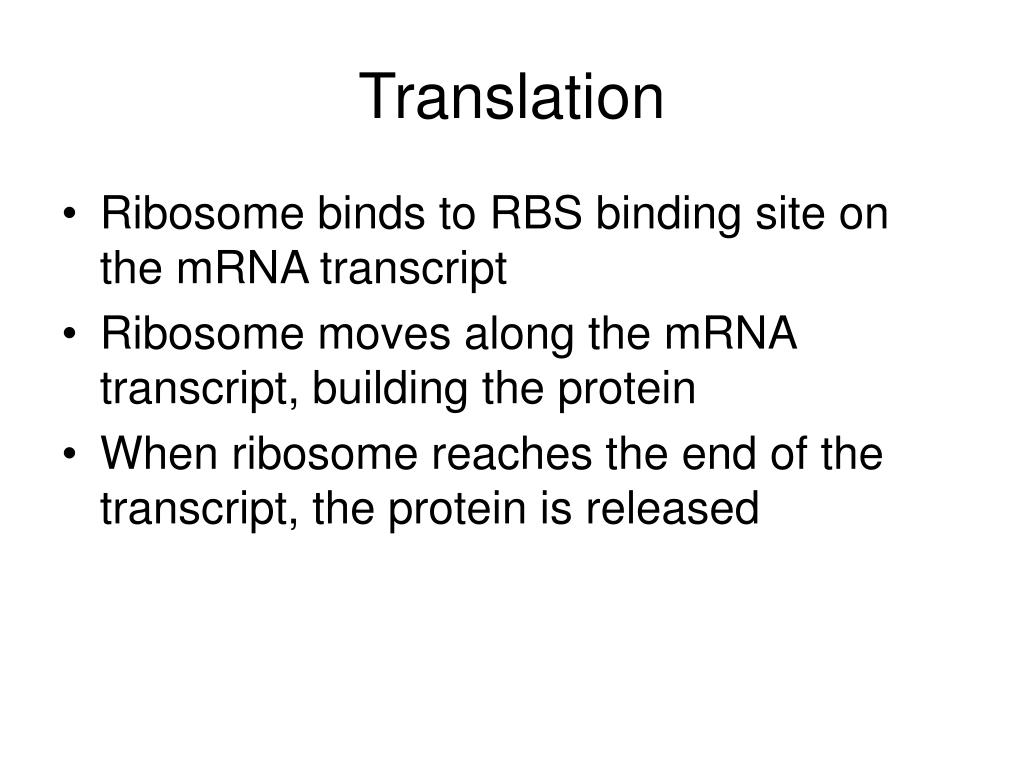 Translation

• Ribosome binds to RBS binding site on the mRNA transcript
• Ribosome moves along the mRNA transcript, building the protein
• When ribosome reaches the end of the transcript, the protein is released